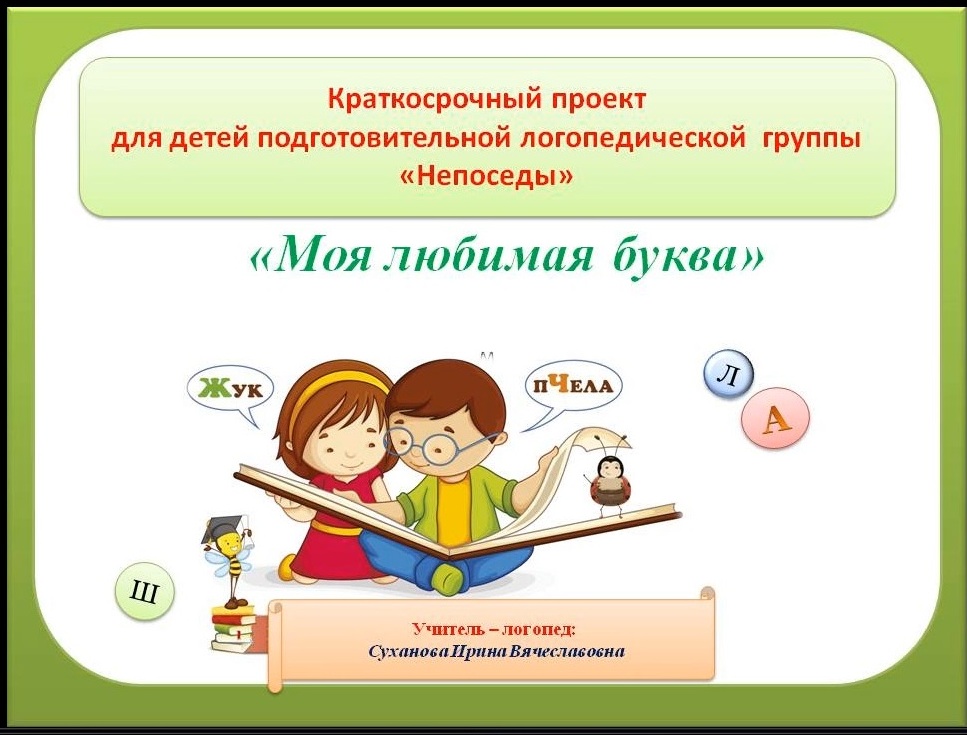 Краткосрочный проект
для детей подготовительной логопедической группы
«Непоседы»

«Моя любимая буква»

Жук

пЧела

Л

А

Ш

Учитель – логопед:
Суханова Ирина Вячеславовна